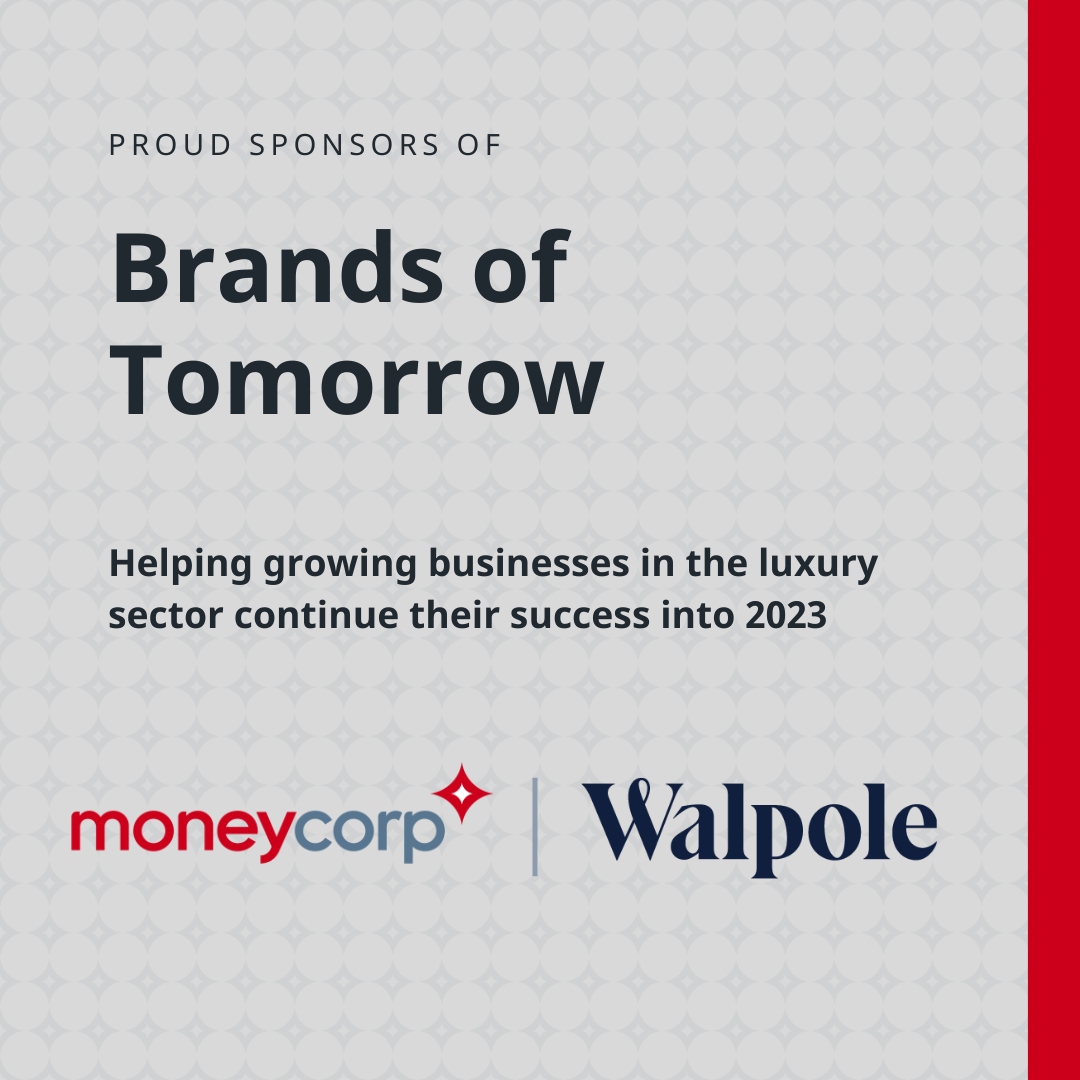 PROUD SPONSORS OF

Brands of Tomorrow

Helping growing businesses in the luxury sector continue their success into 2023

moneycorp | Walpole